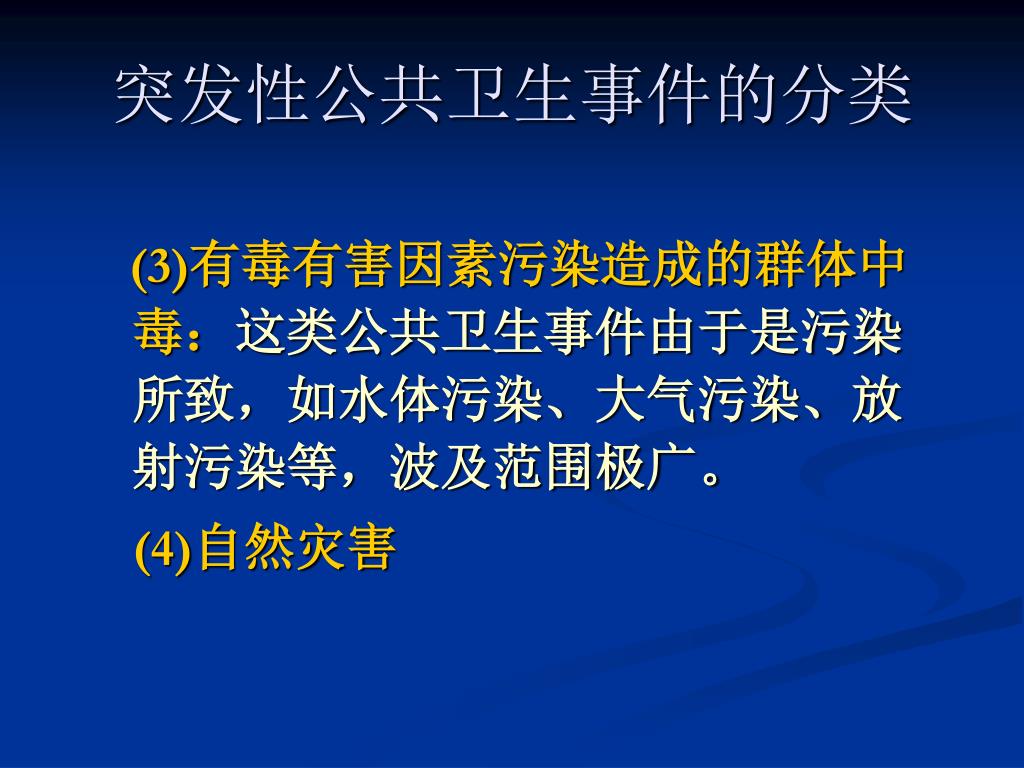 突发性公共卫生事件的分类

(3)有毒有害因素污染造成的群体中毒：这类公共卫生事件由于是污染所致，如水体污染、大气污染、放射污染等，波及范围极广。

(4)自然灾害